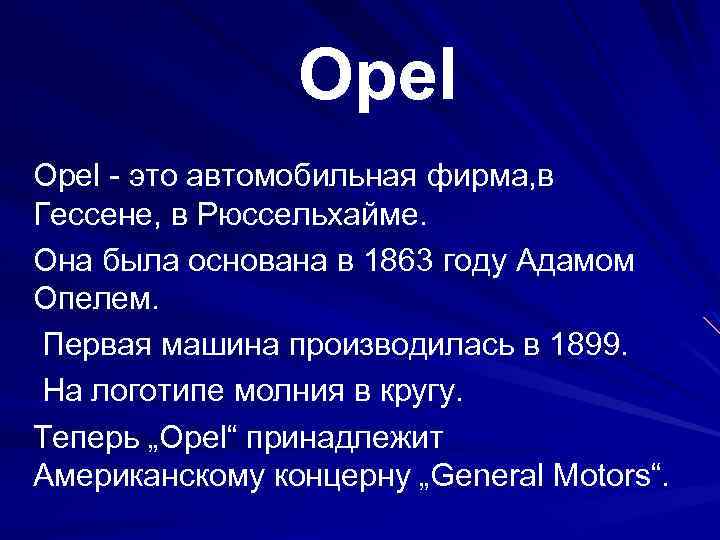 Opel

Opel - это автомобильная фирма,в Гессене, в Рюссельхайме.

Она была основана в 1863 году Адамом Опелем.

Первая машина производилась в 1899.

На логотипе молния в кругу.

Теперь „Opel“ принадлежит Американскому концерну „General Motors“.